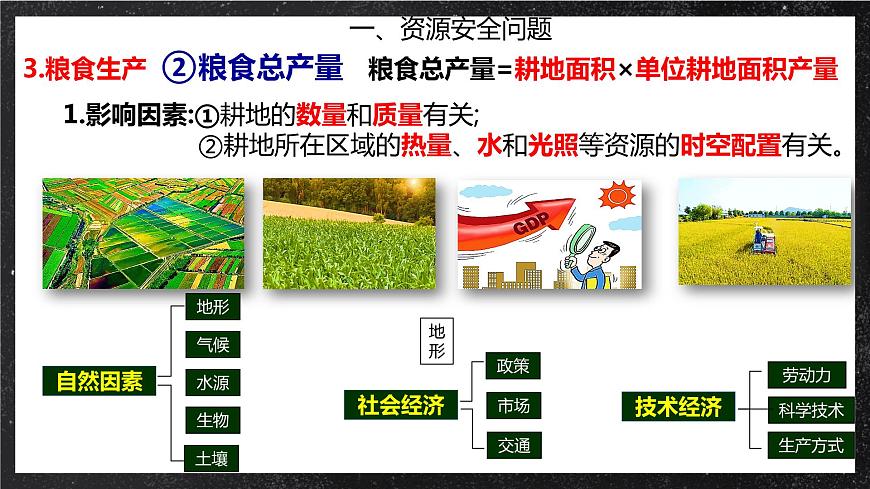 一、资源安全问题

3.粮食生产 ②粮食总产量 粮食总产量=耕地面积×单位耕地面积产量

1.影响因素:①耕地的数量和质量有关;
②耕地所在区域的热量、水和光照等资源的时空配置有关。

GDP

自然因素
地形
气候
水源
生物
土壤

地形

社会经济
政策
市场
交通

技术经济
劳动力
科学技术
生产方式